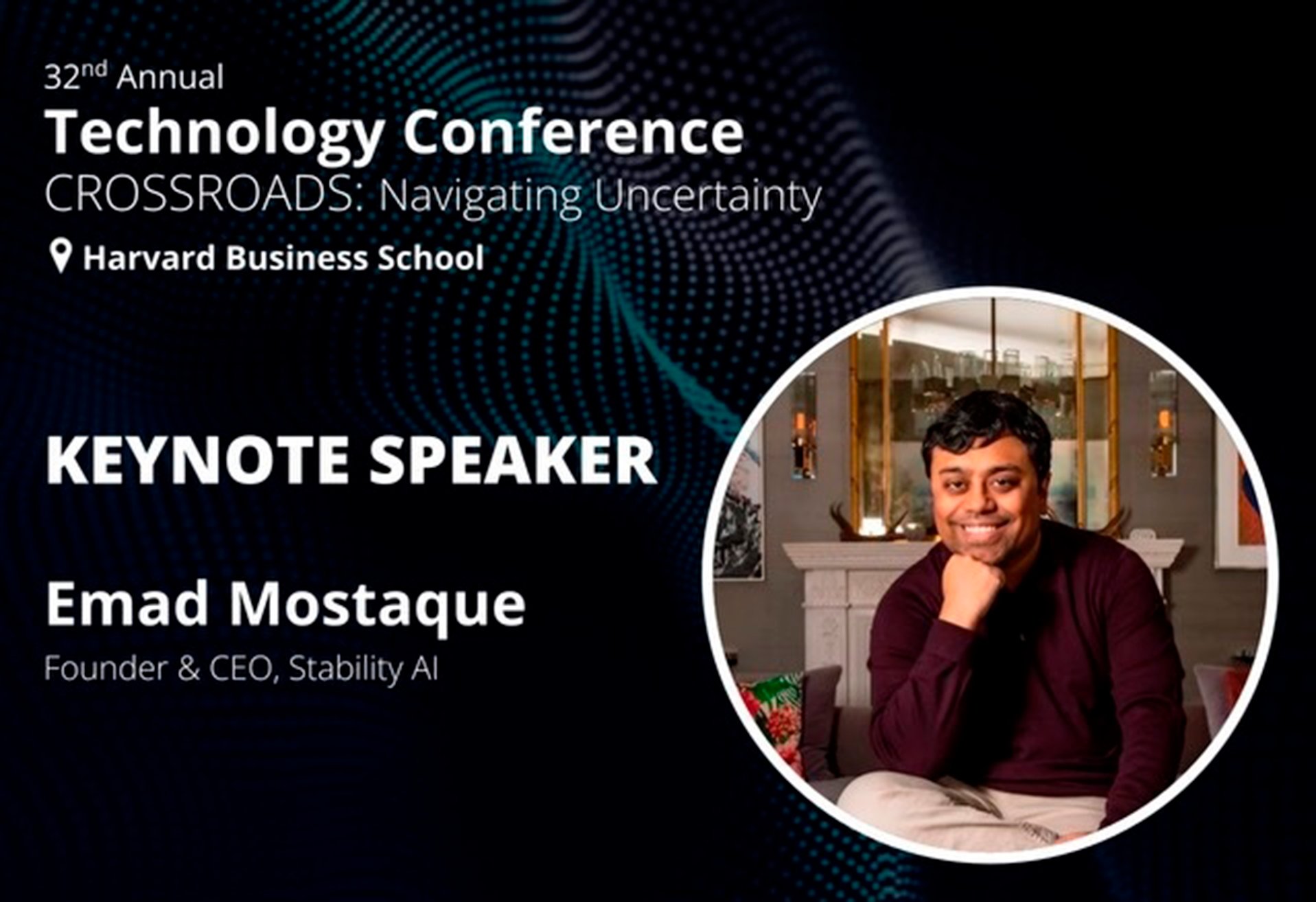 32nd Annual
Technology Conference
CROSSROADS: Navigating Uncertainty
Harvard Business School

KEYNOTE SPEAKER

Emad Mostaque
Founder & CEO, Stability AI